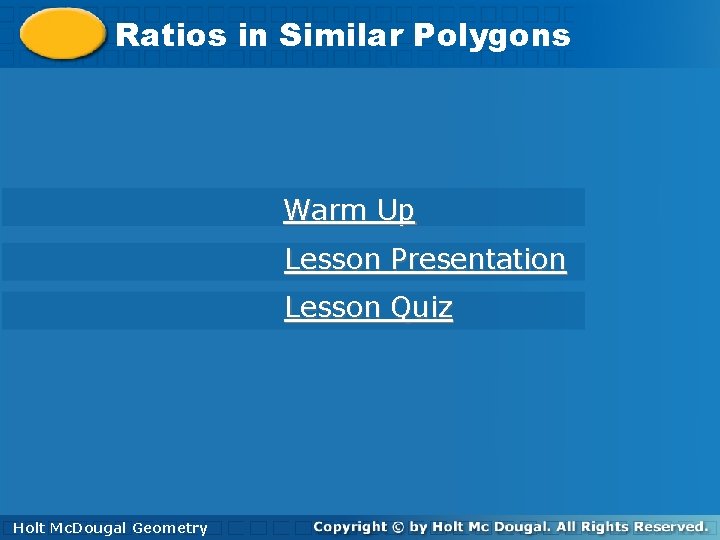 Ratios in Similar Polygons

Warm Up

Lesson Presentation

Lesson Quiz

Holt McDougal Geometry

Copyright © by Holt Mc Dougal. All Rights Reserved.